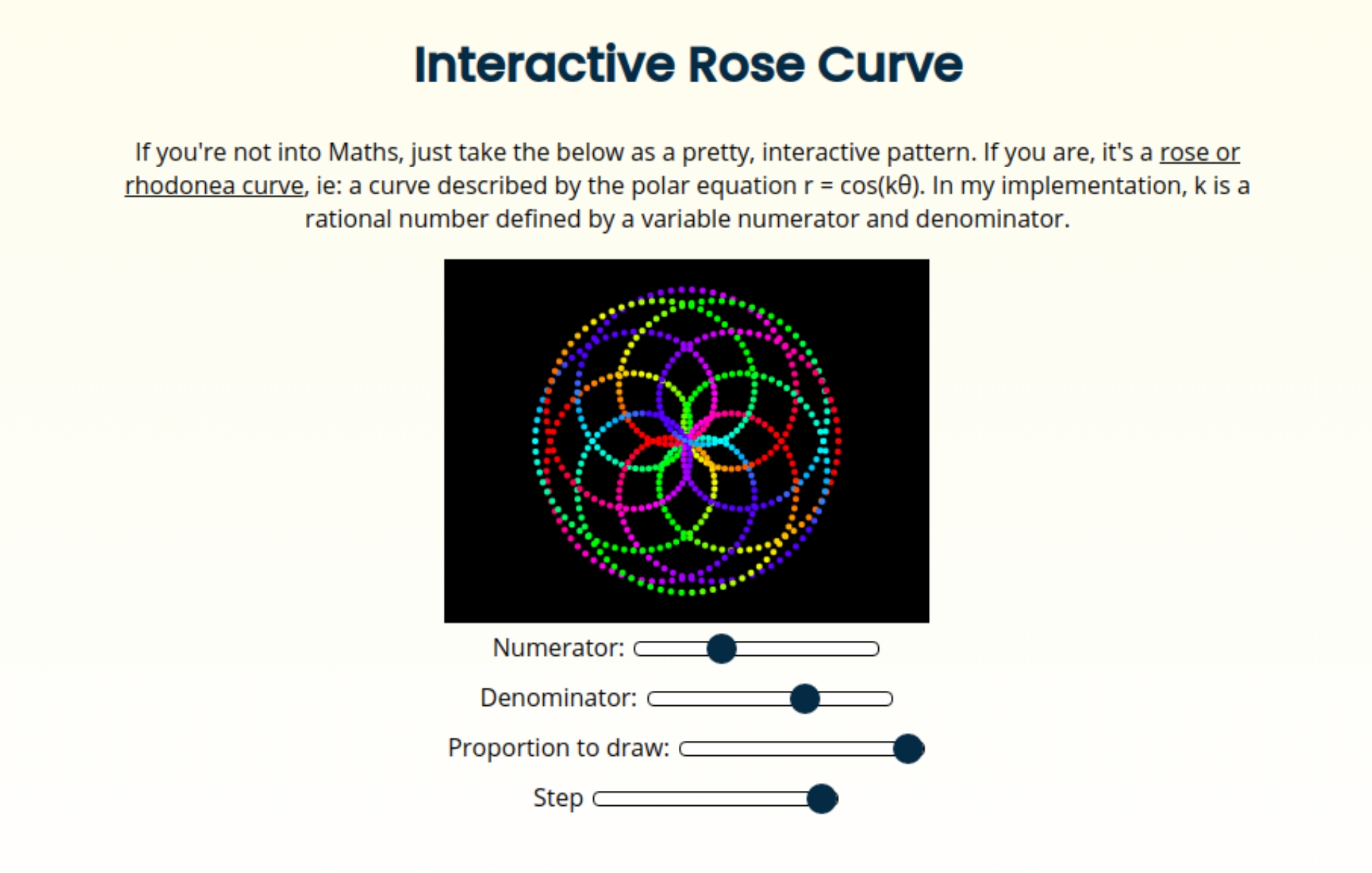 Interactive Rose Curve

If you're not into Maths, just take the below as a pretty, interactive pattern. If you are, it's a rose or rhodonea curve, ie: a curve described by the polar equation r = cos(kθ). In my implementation, k is a rational number defined by a variable numerator and denominator.

Numerator:

Denominator:

Proportion to draw:

Step